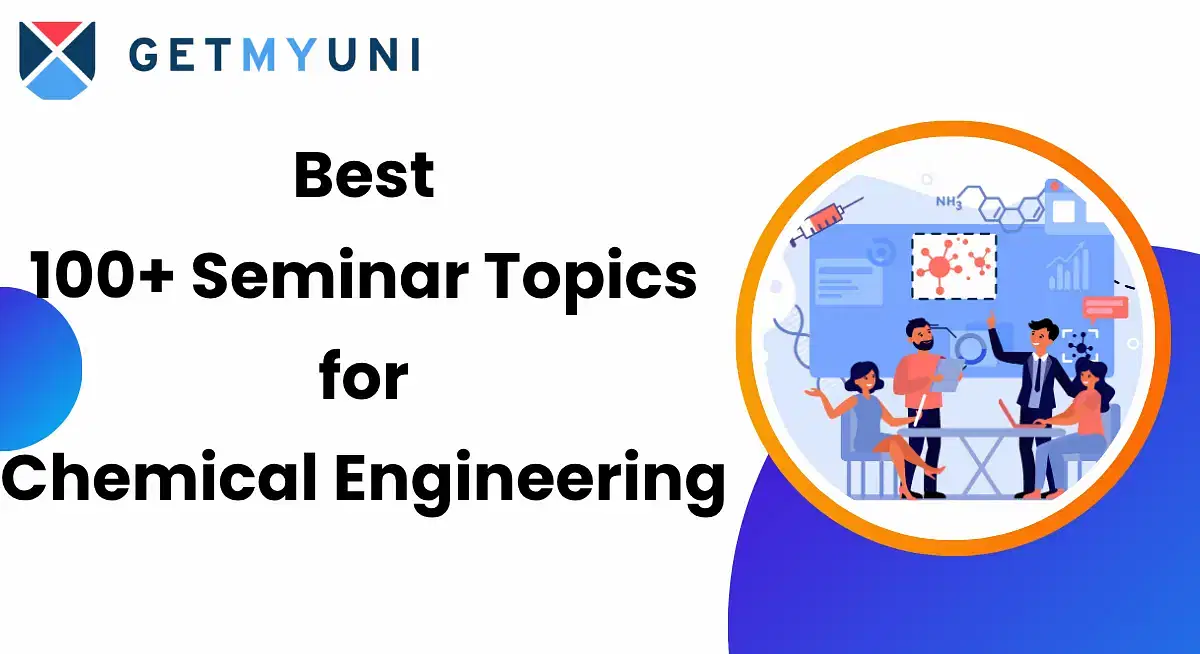 GETMYUNI

Best
100+ Seminar Topics
for
Chemical Engineering

$NH_3$